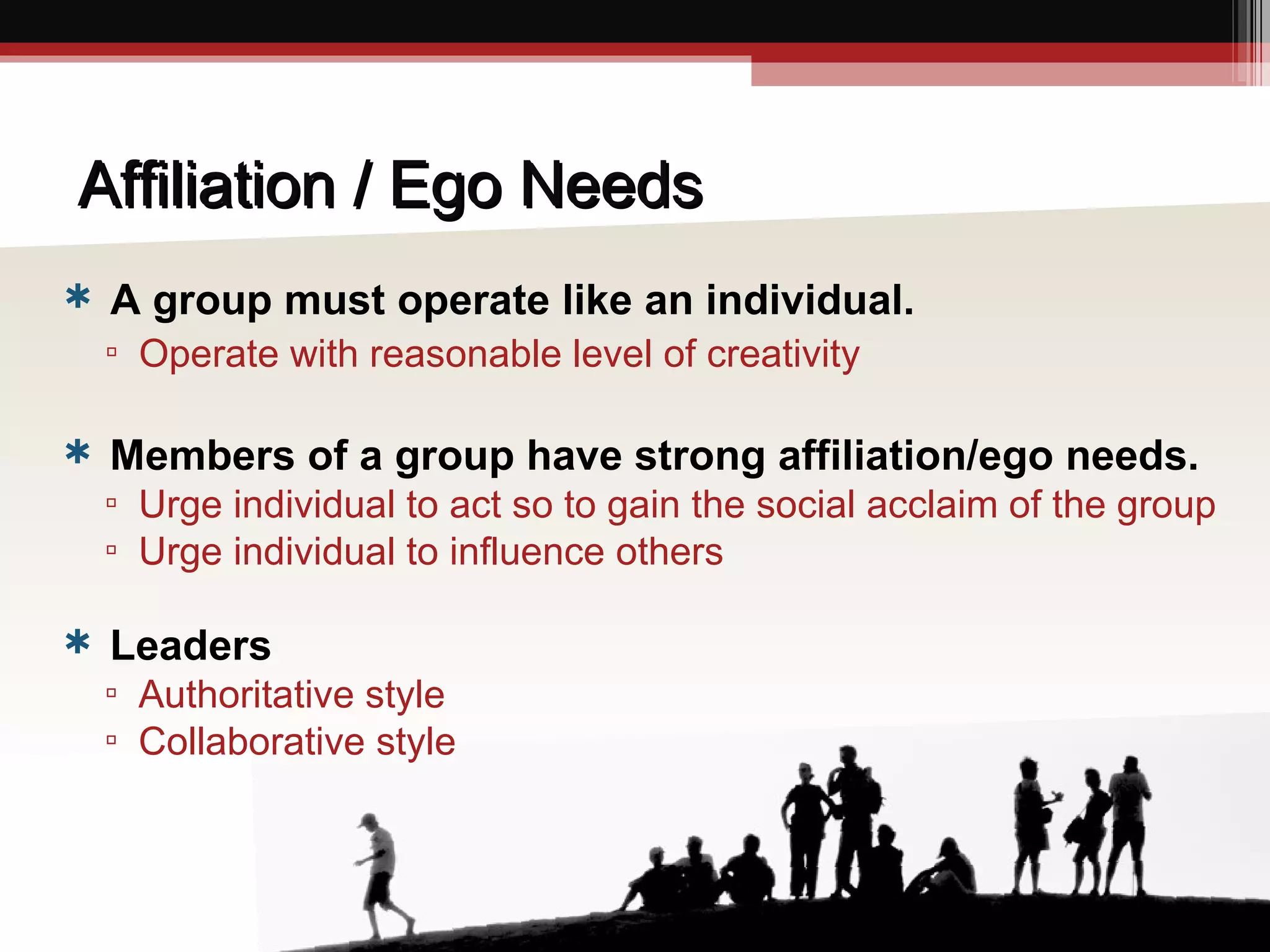 Affiliation / Ego Needs

* A group must operate like an individual.
  ▫ Operate with reasonable level of creativity

* Members of a group have strong affiliation/ego needs.
  ▫ Urge individual to act so to gain the social acclaim of the group
  ▫ Urge individual to influence others

* Leaders
  ▫ Authoritative style
  ▫ Collaborative style